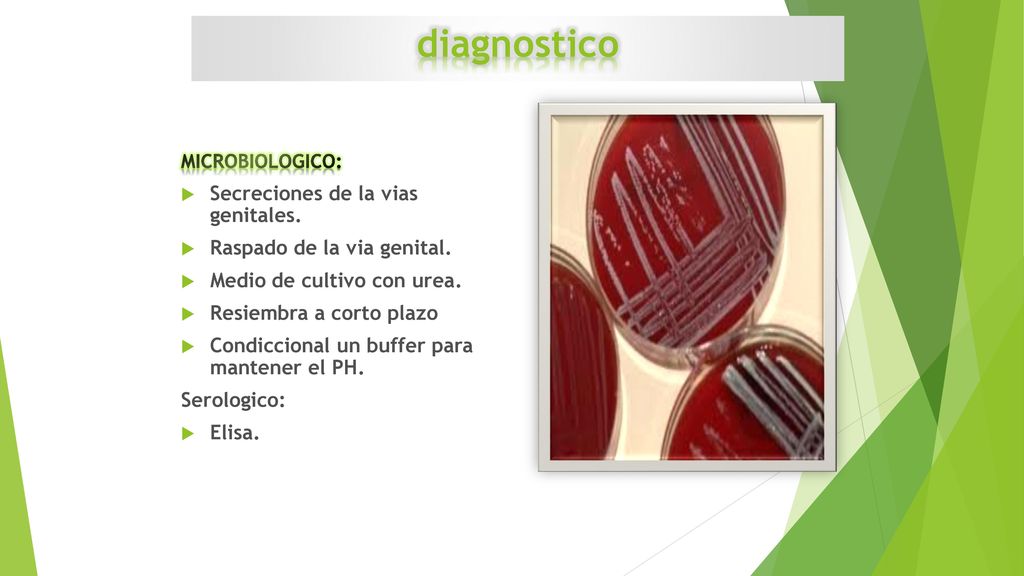 diagnostico

MICROBIOLOGICO:

Secreciones de la vias genitales.

Raspado de la via genital.

Medio de cultivo con urea.

Resiembra a corto plazo

Condiccional un buffer para mantener el PH.

Serologico:

Elisa.